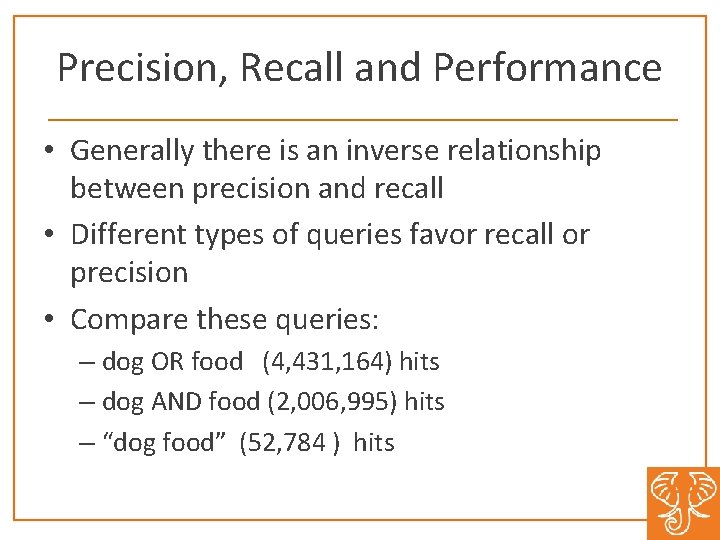 Precision, Recall and Performance

• Generally there is an inverse relationship between precision and recall

• Different types of queries favor recall or precision

• Compare these queries:

– dog OR food (4,431,164) hits

– dog AND food (2,006,995) hits

– “dog food” (52,784 ) hits